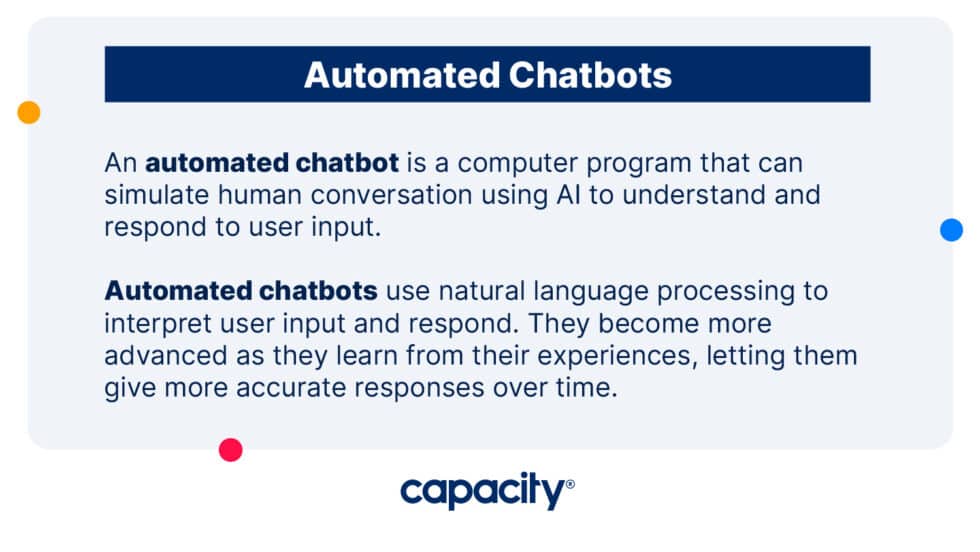 Automated Chatbots

An automated chatbot is a computer program that can simulate human conversation using AI to understand and respond to user input.

Automated chatbots use natural language processing to interpret user input and respond. They become more advanced as they learn from their experiences, letting them give more accurate responses over time.

capacity®